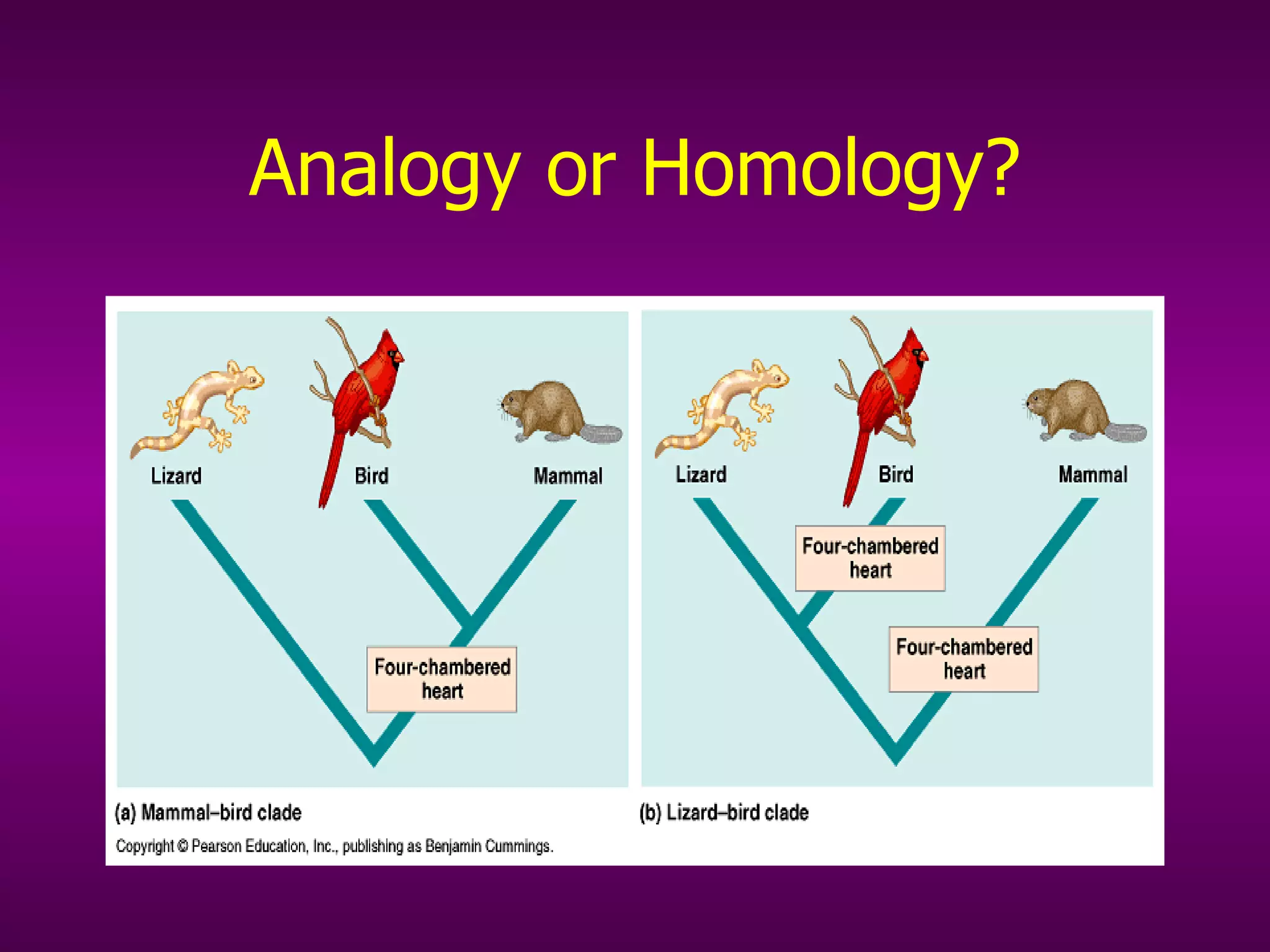 Analogy or Homology?

Lizard

Bird

Mammal

Four-chambered heart

(a) Mammal–bird clade

Lizard

Bird

Mammal

Four-chambered heart

Four-chambered heart

(b) Lizard–bird clade

Copyright © Pearson Education, Inc., publishing as Benjamin Cummings.